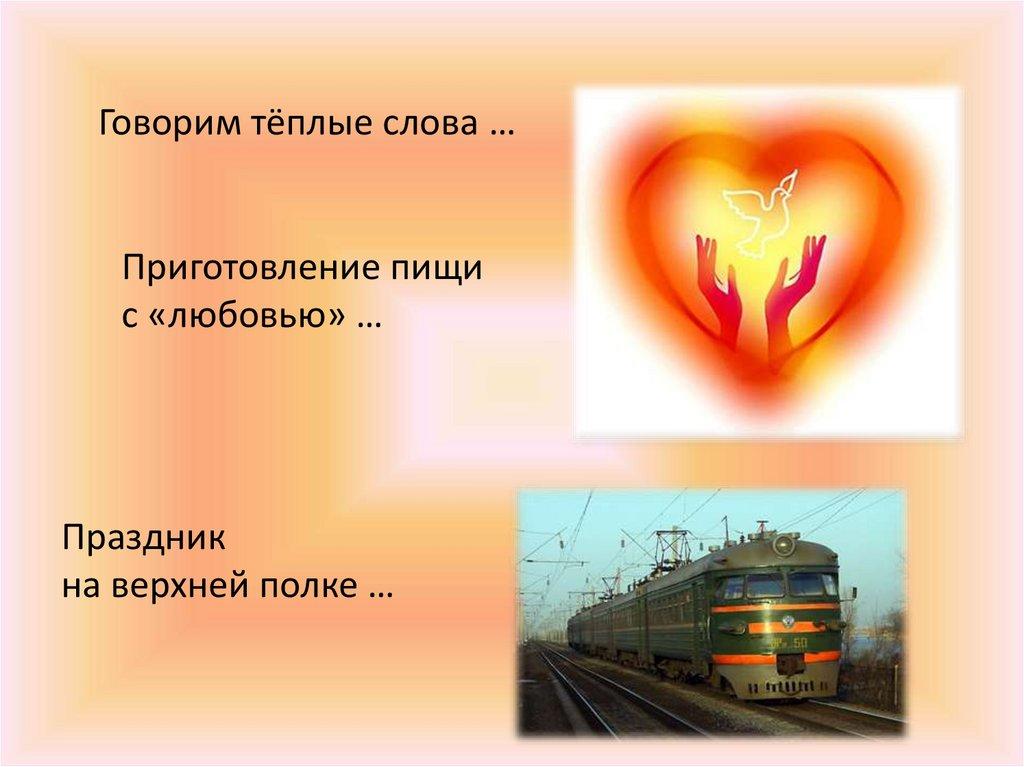 Говорим тёплые слова …

Приготовление пищи с «любовью» …

Праздник на верхней полке …